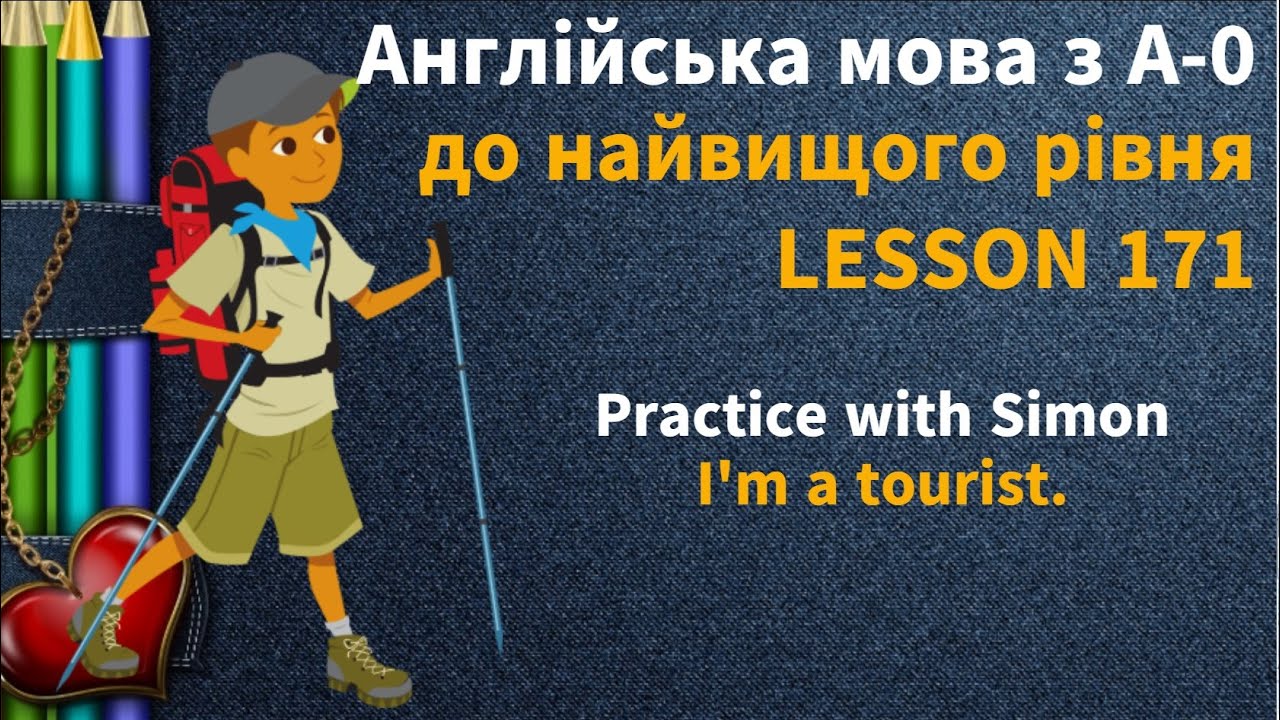 Англійська мова з А-0
до найвищого рівня
LESSON 171

Practice with Simon
I'm a tourist.